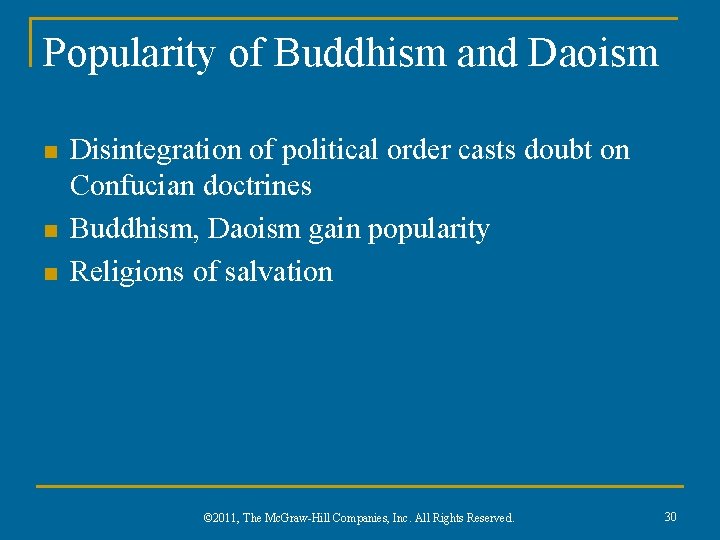 Popularity of Buddhism and Daoism

- Disintegration of political order casts doubt on Confucian doctrines
- Buddhism, Daoism gain popularity
- Religions of salvation

©2011, The McGraw-Hill Companies, Inc. All Rights Reserved.

30